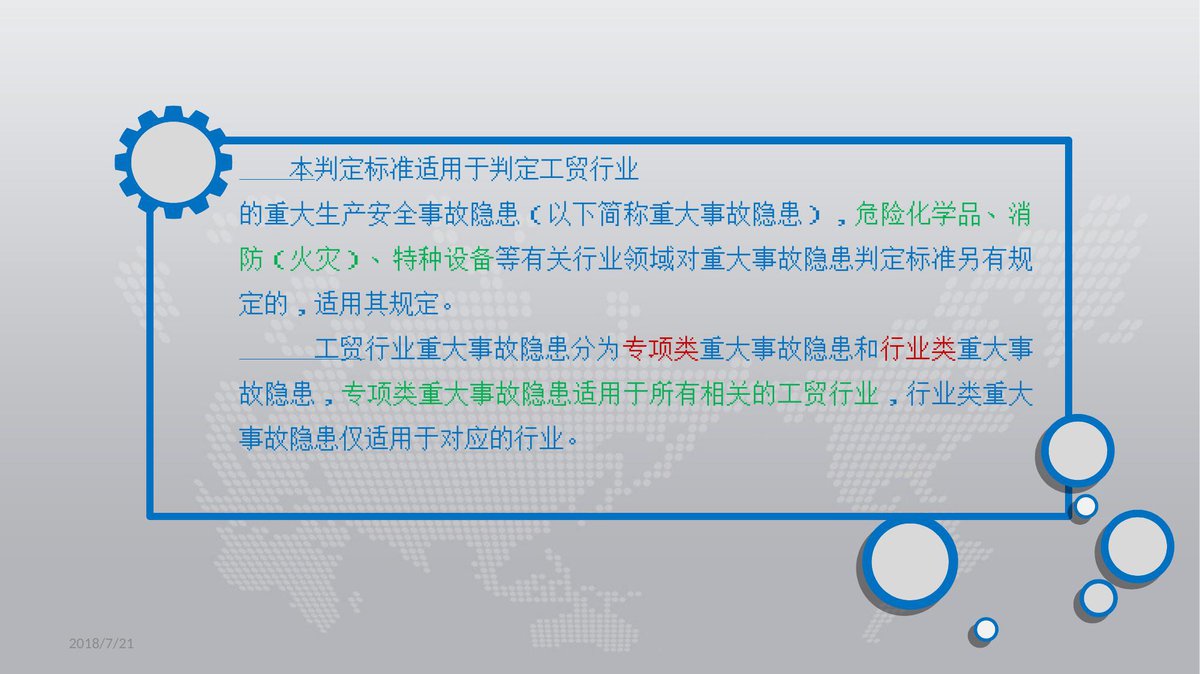 本判定标准适用于判定工贸行业的重大生产安全事故隐患（以下简称重大事故隐患），危险化学品、消防（火灾）、特种设备等有关行业领域对重大事故隐患判定标准另有规定的，适用其规定。

工贸行业重大事故隐患分为专项类重大事故隐患和行业类重大事故隐患，专项类重大事故隐患适用于所有相关的工贸行业，行业类重大事故隐患仅适用于对应的行业。

2018/7/21